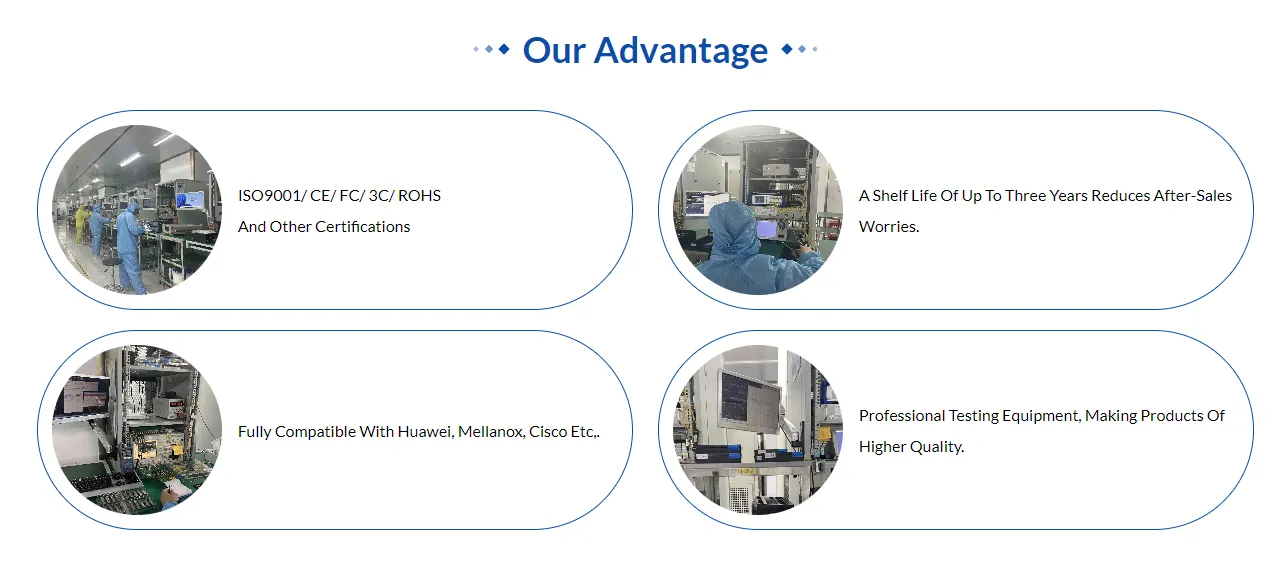 Our Advantage

ISO9001/ CE/ FC/ 3C/ ROHS And Other Certifications

A Shelf Life Of Up To Three Years Reduces After-Sales Worries.

Fully Compatible With Huawei, Mellanox, Cisco Etc,.

Professional Testing Equipment, Making Products Of Higher Quality.